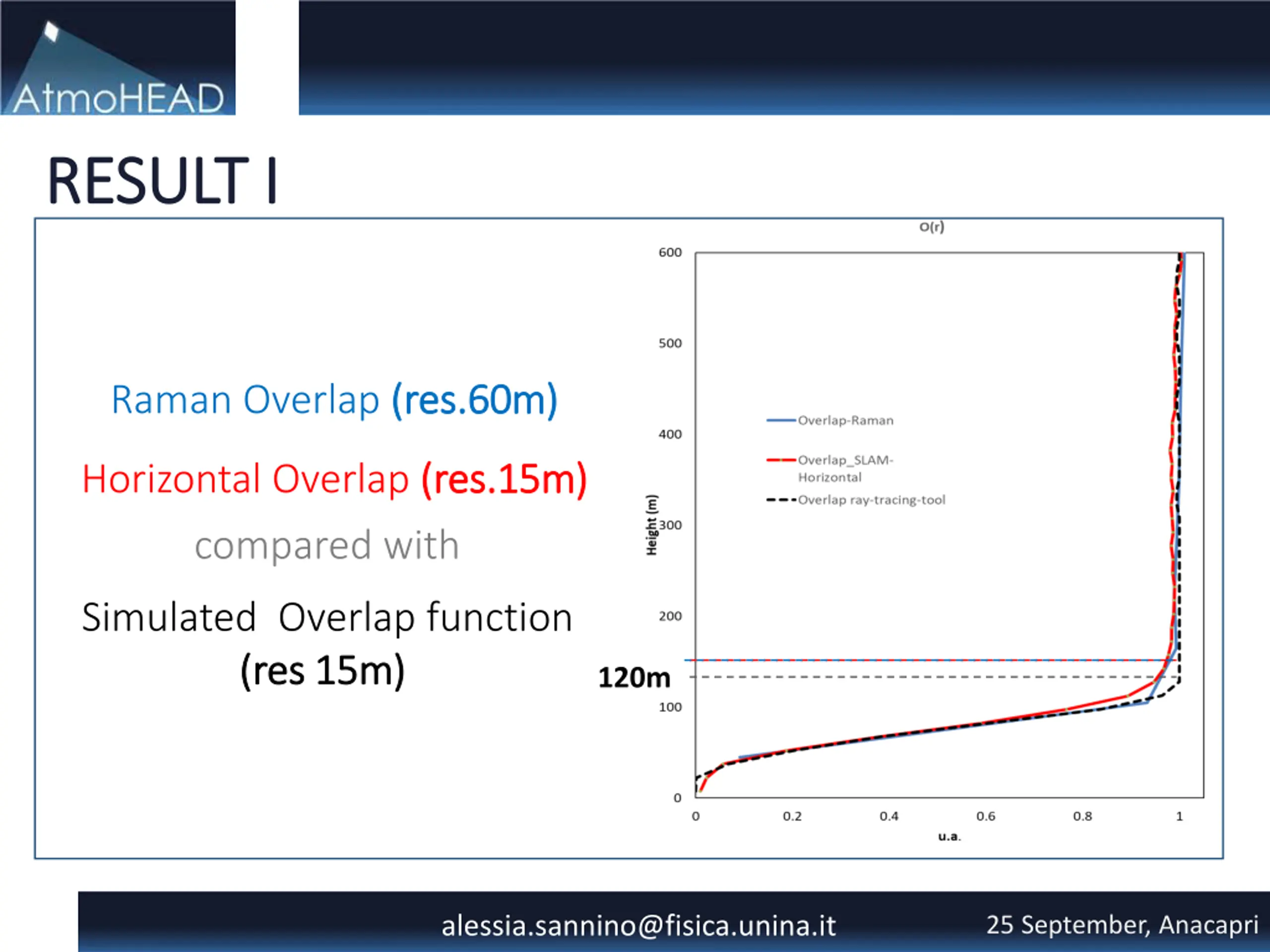 AtmoHEAD

RESULT I

Raman Overlap (res.60m)

Horizontal Overlap (res.15m)

compared with

Simulated Overlap function (res 15m)

O(r)

600
500
400
300
200
100
0

Height (m)

120m

Overlap-Raman
Overlap_SLAM-Horizontal
Overlap ray-tracing-tool

0
0.2
0.4
0.6
0.8
1

u.a.

alessia.sannino@fisica.unina.it

25 September, Anacapri